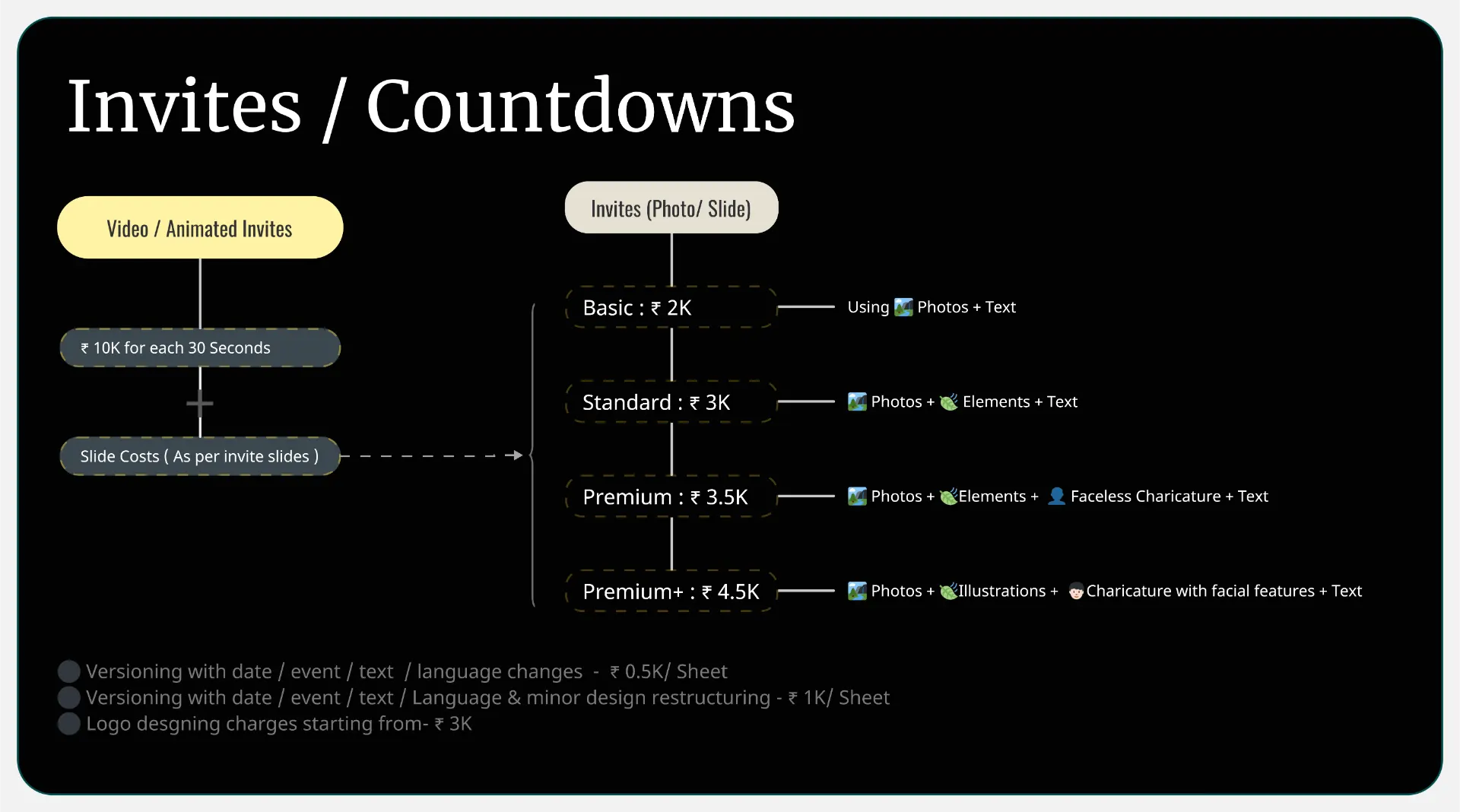 Invites / Countdowns

Video / Animated Invites

₹ 10K for each 30 Seconds

+

Slide Costs ( As per invite slides )

Invites (Photo/ Slide)

Basic : ₹ 2K

Using Photos + Text

Standard : ₹ 3K

Photos + Elements + Text

Premium : ₹ 3.5K

Photos + Elements + Faceless Charicature + Text

Premium+ : ₹ 4.5K

Photos + Illustrations + Charicature with facial features + Text

Versioning with date / event / text / language changes - ₹ 0.5K/ Sheet
Versioning with date / event / text / Language & minor design restructuring - ₹ 1K/ Sheet
Logo desgning charges starting from- ₹ 3K